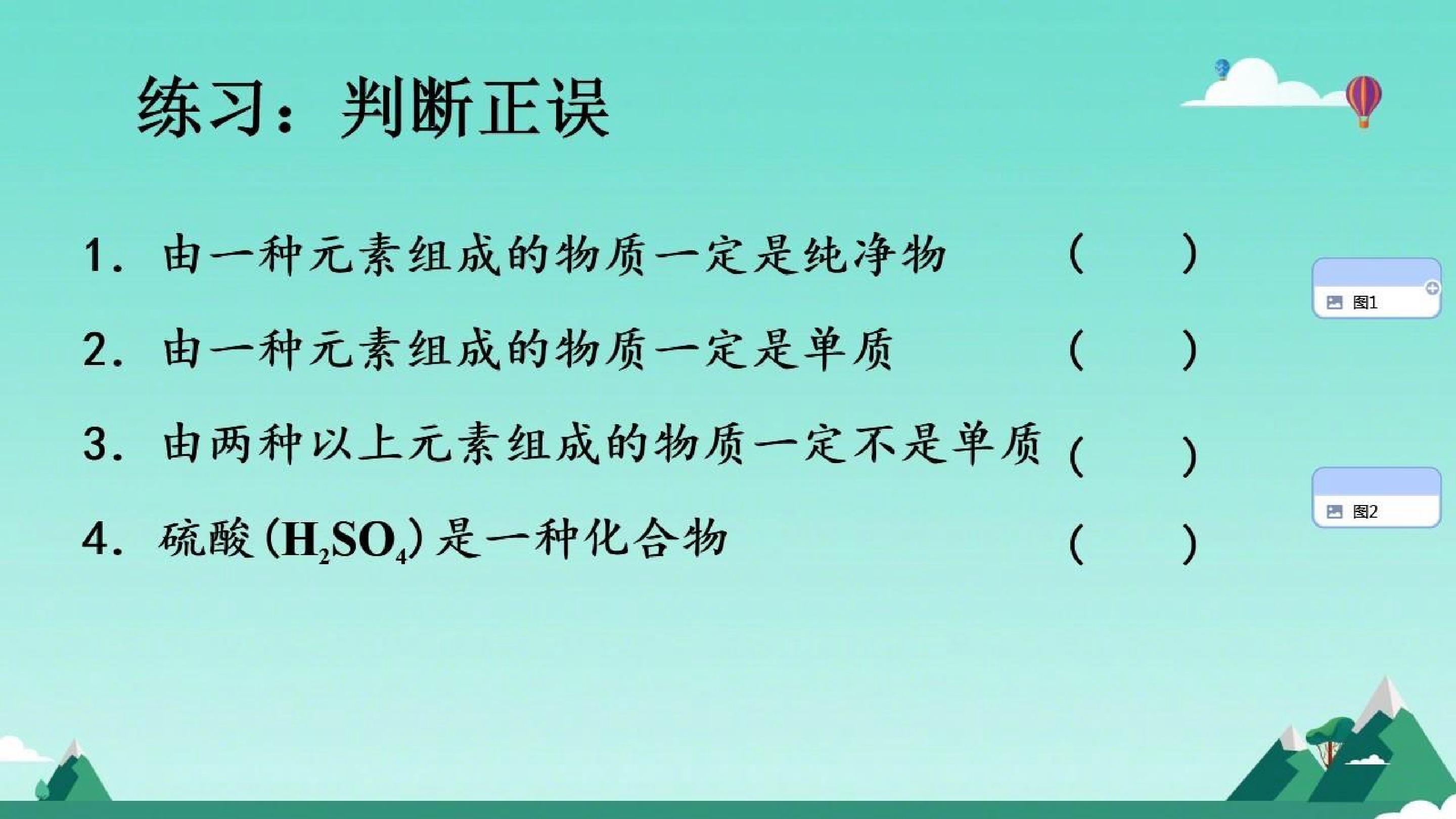 练习：判断正误

1.由一种元素组成的物质一定是纯净物 (　　)

2.由一种元素组成的物质一定是单质 (　　)

3.由两种以上元素组成的物质一定不是单质 (　　)

4.硫酸($H_2SO_4$)是一种化合物 (　　)

图1

图2